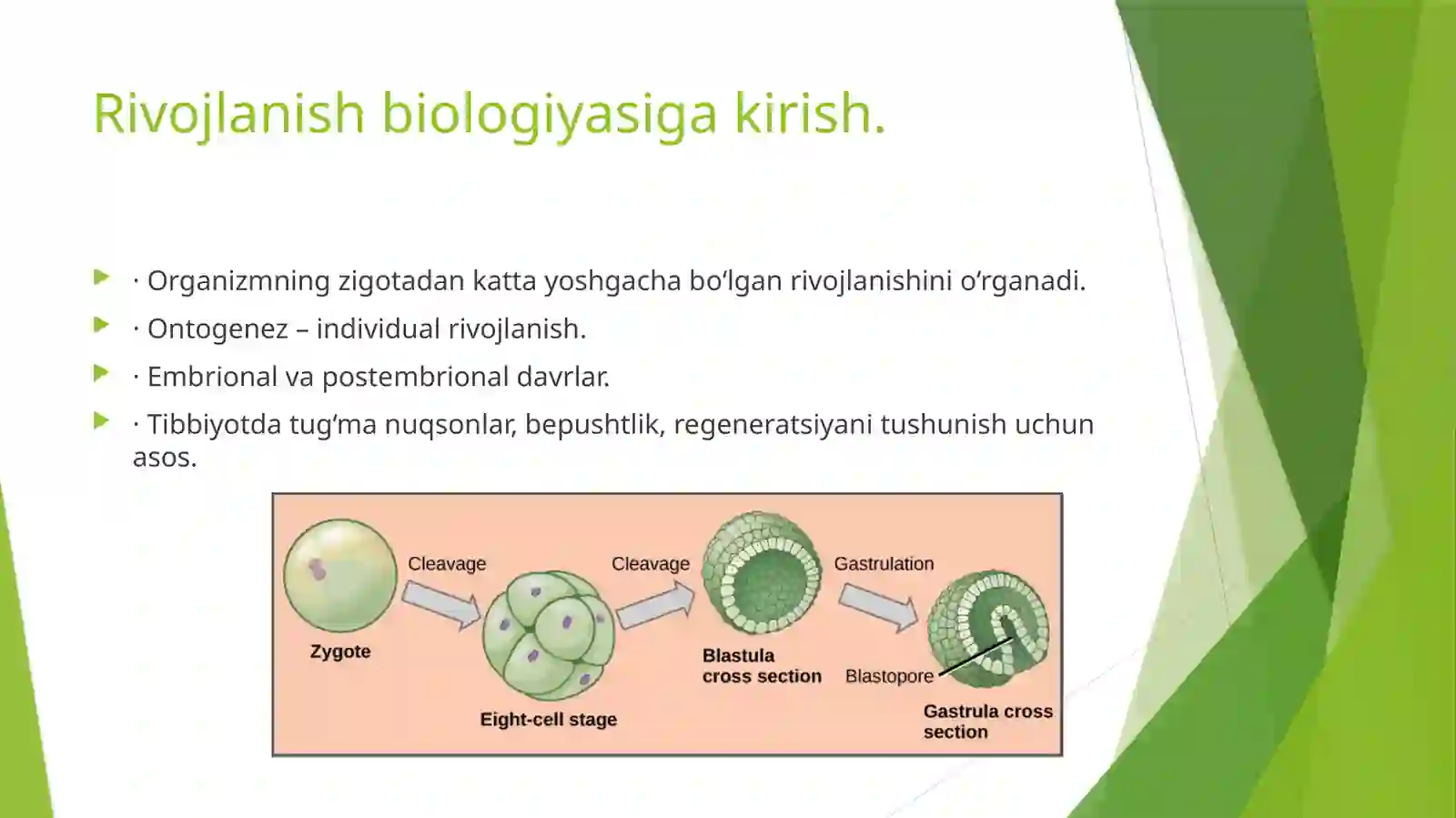 Rivojlanish biologiyasiga kirish.

· Organizmning zigotadan katta yoshgacha bo‘lgan rivojlanishini o‘rganadi.

· Ontogenez – individual rivojlanish.

· Embrional va postembrional davrlar.

· Tibbiyotda tug‘ma nuqsonlar, bepushtlik, regeneratsiyani tushunish uchun asos.

Zygote
Cleavage
Eight-cell stage
Cleavage
Blastula cross section
Gastrulation
Blastopore
Gastrula cross section